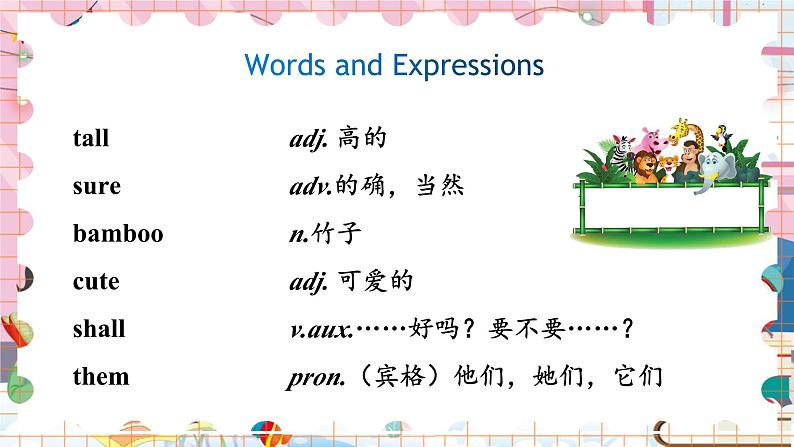 Words and Expressions

tall adj. 高的
sure adv.的确，当然
bamboo n.竹子
cute adj. 可爱的
shall v.aux.……好吗？要不要……？
them pron.（宾格）他们，她们，它们